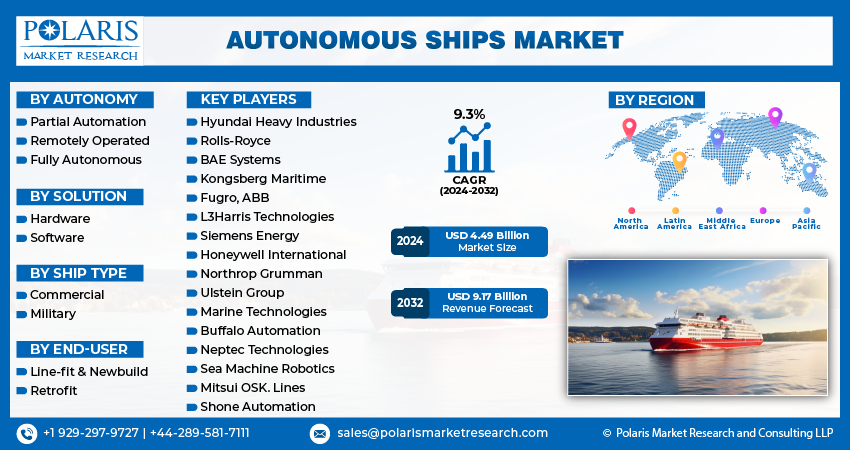 POLARIS
MARKET RESEARCH

AUTONOMOUS SHIPS MARKET

BY AUTONOMY
Partial Automation
Remotely Operated
Fully Autonomous

BY SOLUTION
Hardware
Software

BY SHIP TYPE
Commercial
Military

BY END-USER
Line-fit & Newbuild
Retrofit

KEY PLAYERS
Hyundai Heavy Industries
Rolls-Royce
BAE Systems
Kongsberg Maritime
Fugro, ABB
L3Harris Technologies
Siemens Energy
Honeywell International
Northrop Grumman
Ulstein Group
Marine Technologies
Buffalo Automation
Neptec Technologies
Sea Machine Robotics
Mitsui OSK. Lines
Shone Automation

9.3%
CAGR
(2024-2032)

2024 USD 4.49 Billion Market Size

2032 USD 9.17 Billion Revenue Forecast

BY REGION
North America
Latin America
Middle East Africa
Europe
Asia Pacific

+1 929-297-9727 | +44-289-581-7111
sales@polarismarketresearch.com
© Polaris Market Research and Consulting LLP